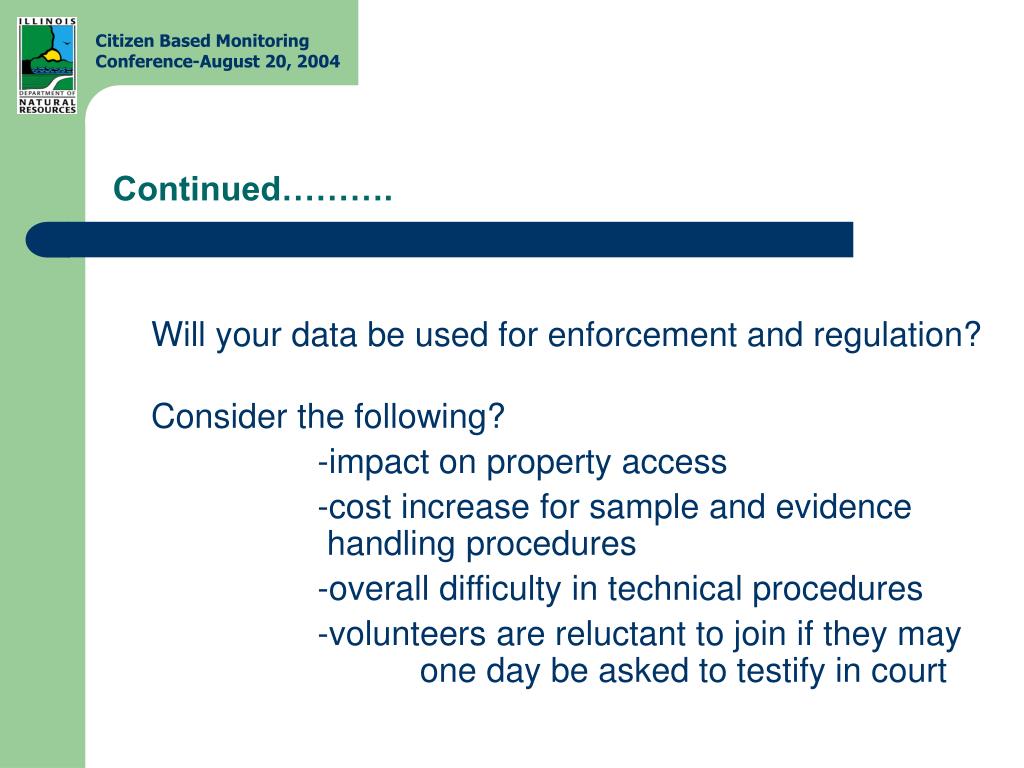 ILLINOIS
DEPARTMENT OF
NATURAL
RESOURCES

Citizen Based Monitoring
Conference-August 20, 2004

Continued……….

Will your data be used for enforcement and regulation?

Consider the following?
-impact on property access
-cost increase for sample and evidence handling procedures
-overall difficulty in technical procedures
-volunteers are reluctant to join if they may one day be asked to testify in court